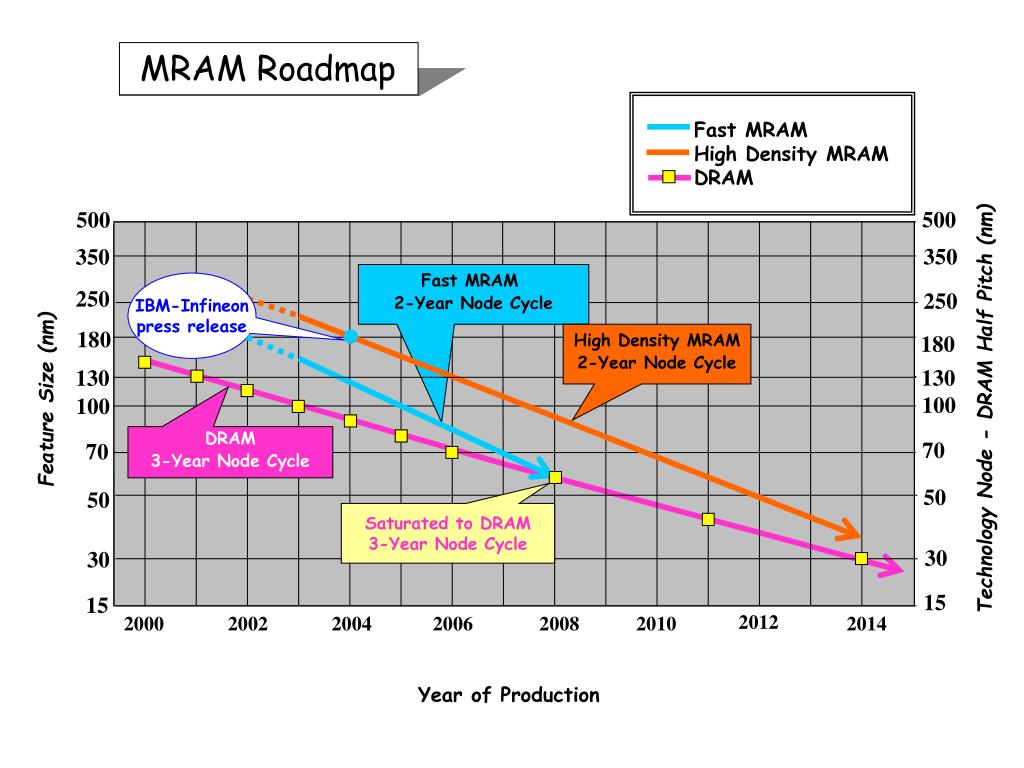 MRAM Roadmap

Fast MRAM
High Density MRAM
DRAM

Feature Size (nm)

500
350
250
180
130
100
70
50
30
15

IBM-Infineon press release

Fast MRAM 2-Year Node Cycle

High Density MRAM 2-Year Node Cycle

DRAM 3-Year Node Cycle

Saturated to DRAM 3-Year Node Cycle

500
350
250
180
130
100
70
50
30
15

Technology Node - DRAM Half Pitch (nm)

2000 2002 2004 2006 2008 2010 2012 2014

Year of Production